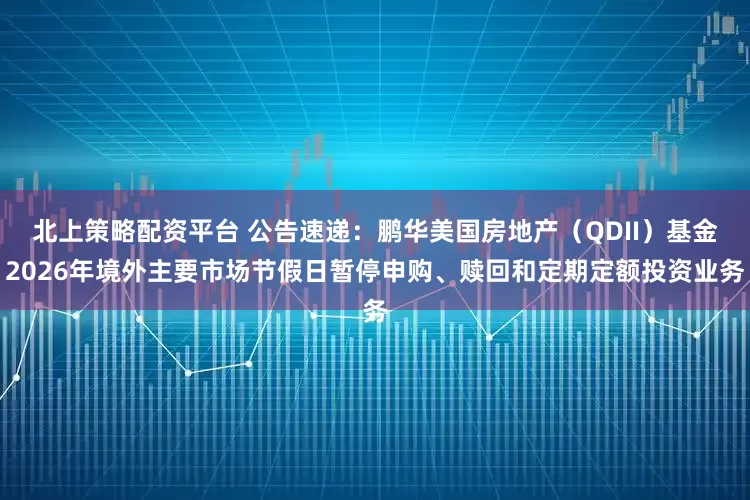 北上策略配资平台 公告速递：鹏华美国房地产（QDII）基金2026年境外主要市场节假日暂停申购、赎回和定期定额投资业务务